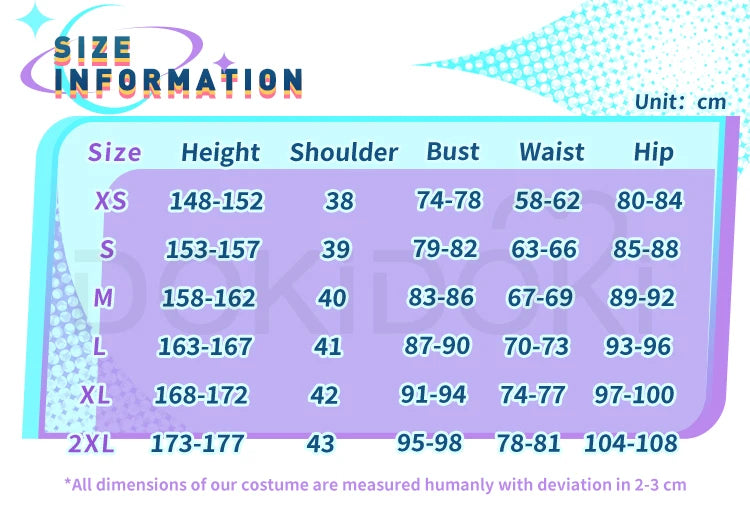 SIZE INFORMATION

Unit: cm

| Size | Height | Shoulder | Bust | Waist | Hip |
|---|---|---|---|---|---|
| XS | 148-152 | 38 | 74-78 | 58-62 | 80-84 |
| S | 153-157 | 39 | 79-82 | 63-66 | 85-88 |
| M | 158-162 | 40 | 83-86 | 67-69 | 89-92 |
| L | 163-167 | 41 | 87-90 | 70-73 | 93-96 |
| XL | 168-172 | 42 | 91-94 | 74-77 | 97-100 |
| 2XL | 173-177 | 43 | 95-98 | 78-81 | 104-108 |

DOKIDOKI

*All dimensions of our costume are measured humanly with deviation in 2-3 cm